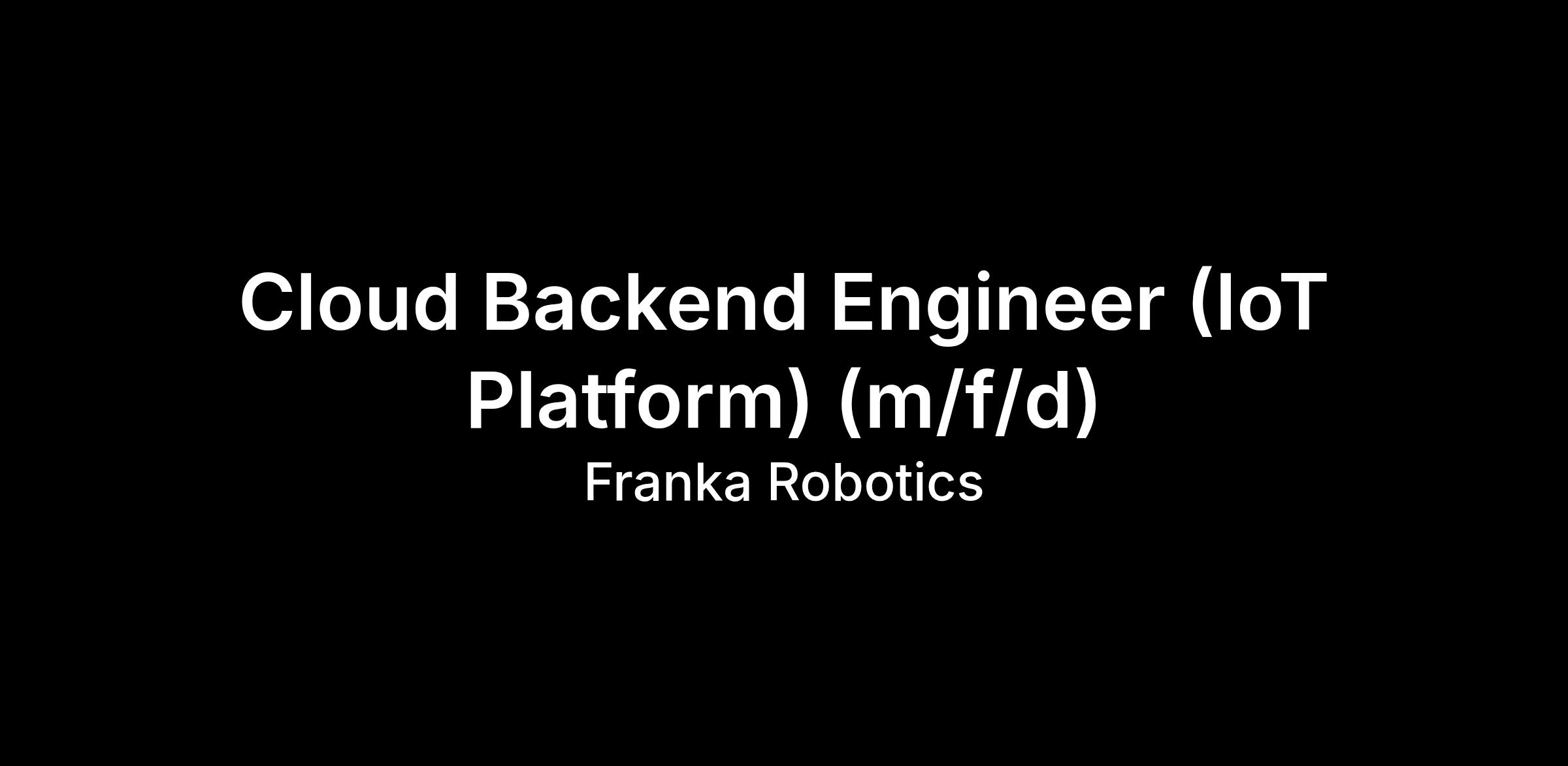 Cloud Backend Engineer (IoT Platform) (m/f/d)
Franka Robotics